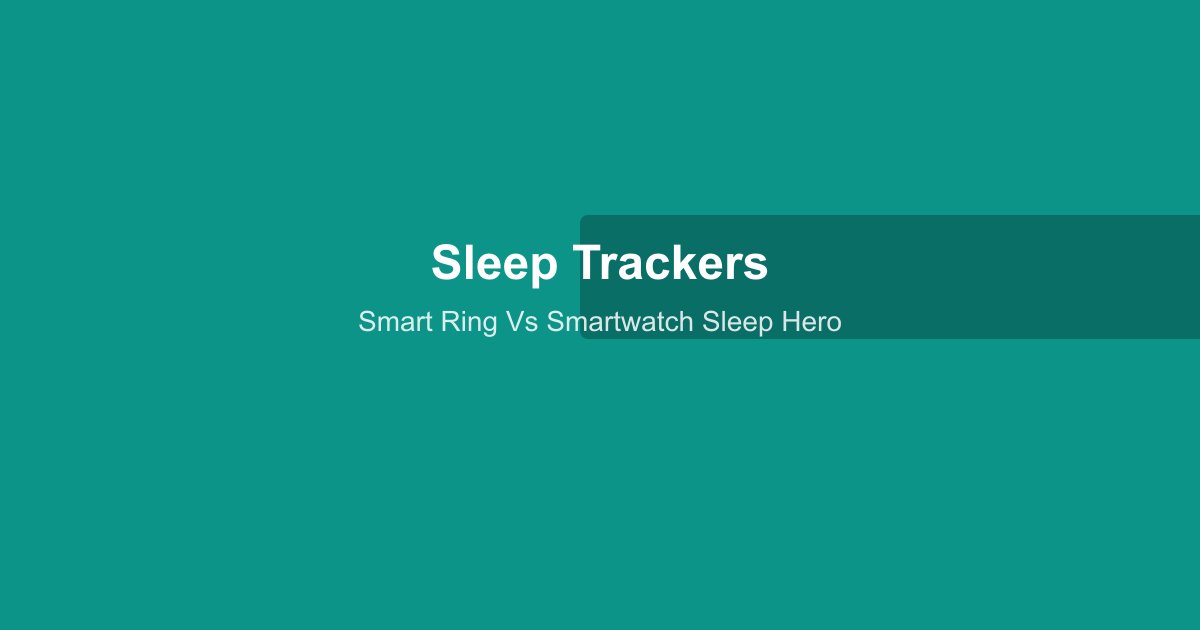 Sleep Trackers

Smart Ring Vs Smartwatch Sleep Hero